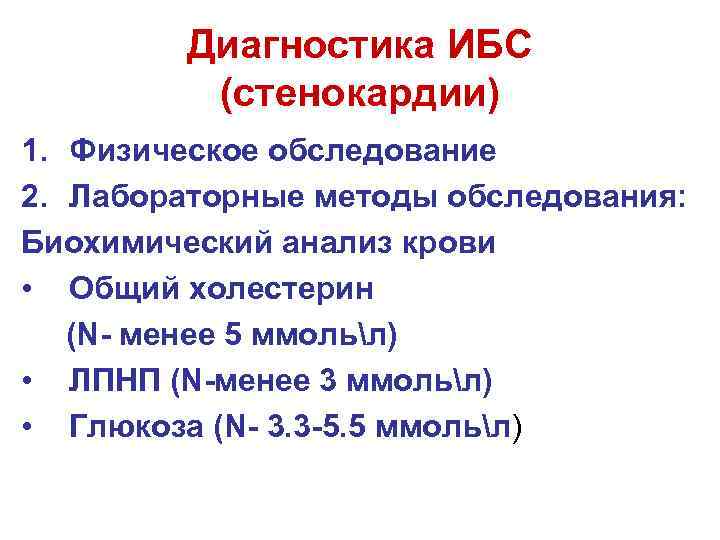 Диагностика ИБС
(стенокардии)

1. Физическое обследование
2. Лабораторные методы обследования:
Биохимический анализ крови
• Общий холестерин
(N- менее 5 ммоль\л)
• ЛПНП (N-менее 3 ммоль\л)
• Глюкоза (N- 3.3-5.5 ммоль\л)